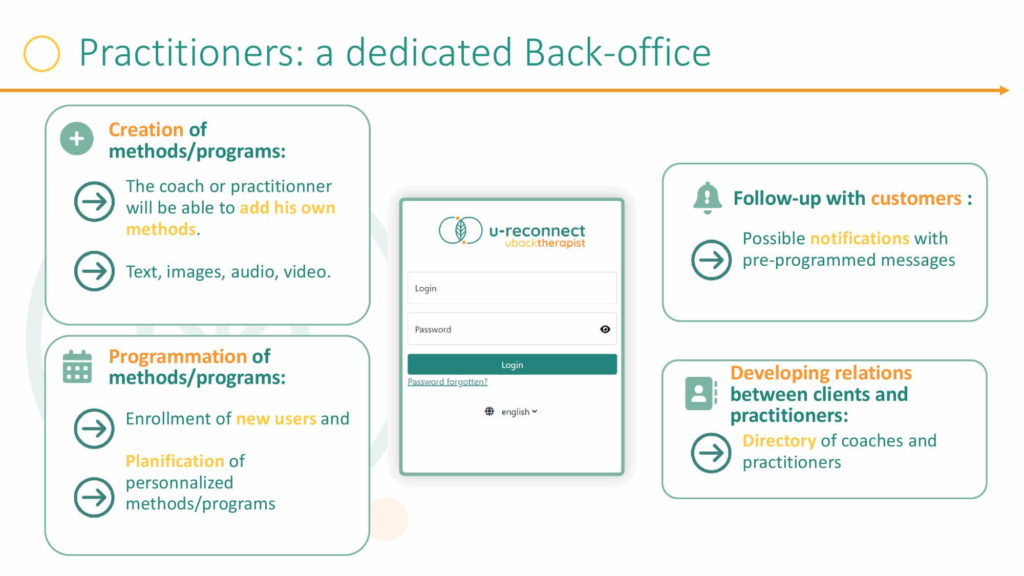 Practitioners: a dedicated Back-office

Creation of methods/programs:

The coach or practitionner will be able to add his own methods.

Text, images, audio, video.

Programmation of methods/programs:

Enrollment of new users and

Planification of personnalized methods/programs

u-reconnect
ubacktherapist

Login

Password

Login

Password forgotten?

english

Follow-up with customers :

Possible notifications with pre-programmed messages

Developing relations between clients and practitioners:

Directory of coaches and practitioners